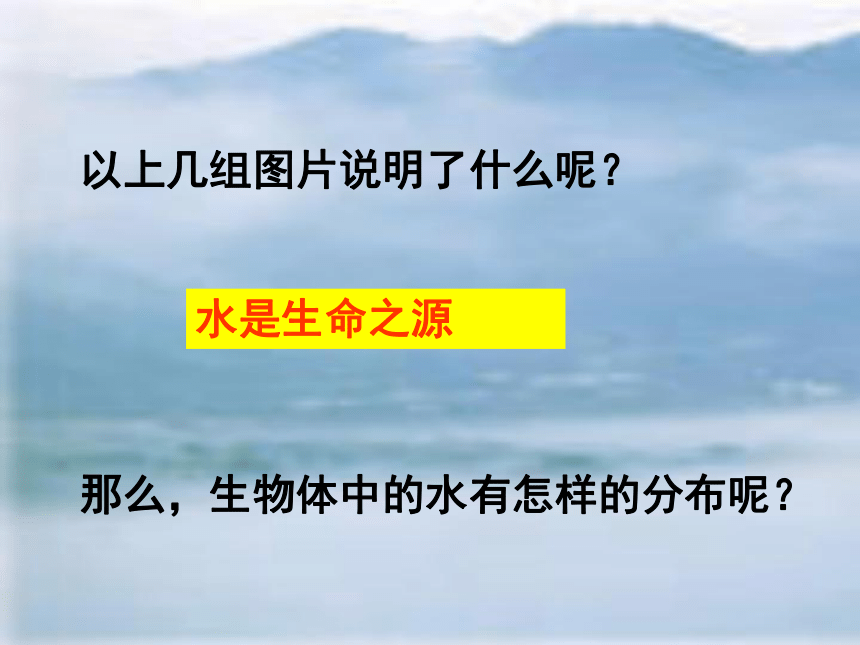 以上几组图片说明了什么呢？

水是生命之源

那么，生物体中的水有怎样的分布呢？